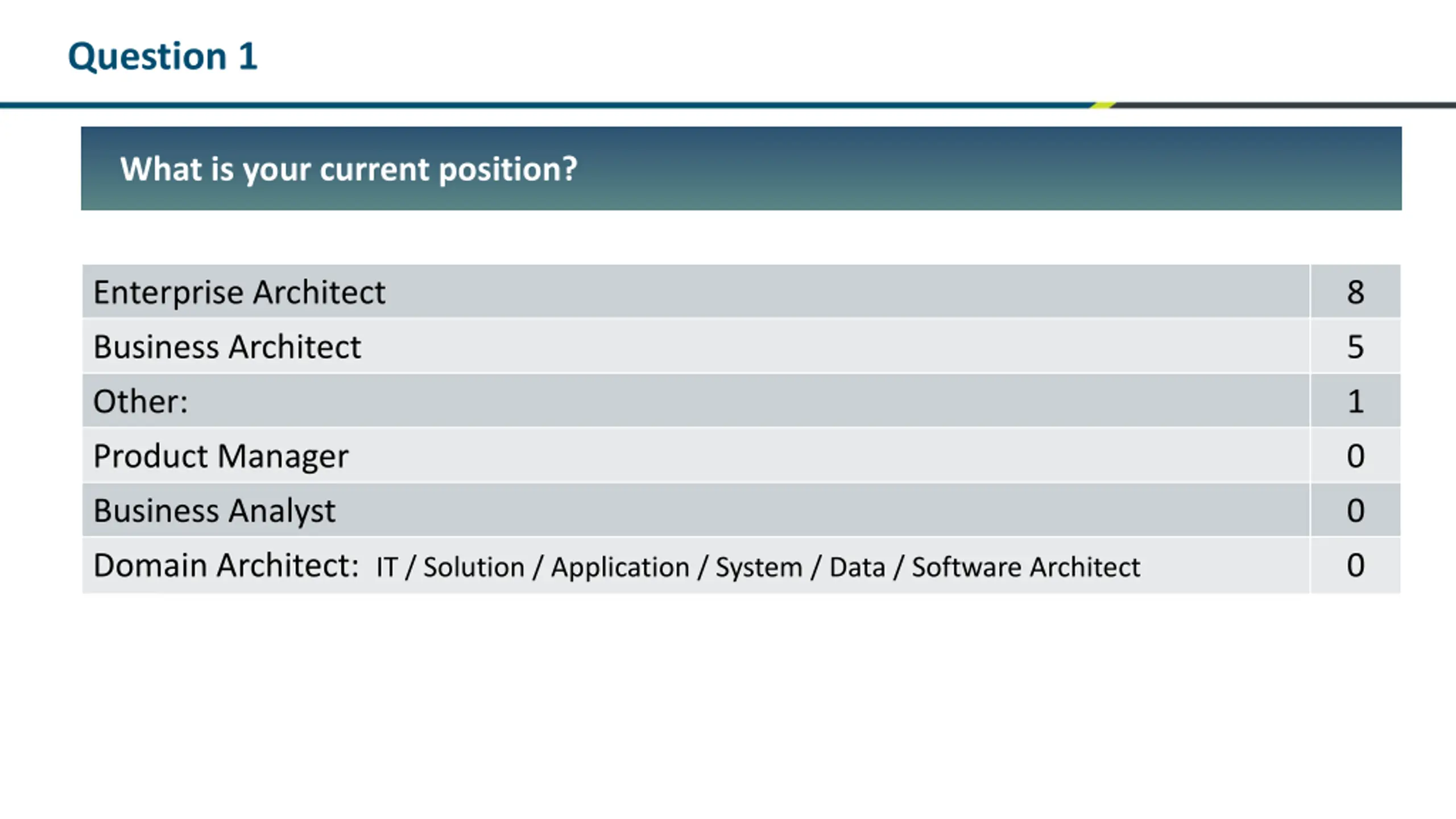 Question 1

What is your current position?

| | |
|---|---|
| Enterprise Architect | 8 |
| Business Architect | 5 |
| Other: | 1 |
| Product Manager | 0 |
| Business Analyst | 0 |
| Domain Architect: IT / Solution / Application / System / Data / Software Architect | 0 |